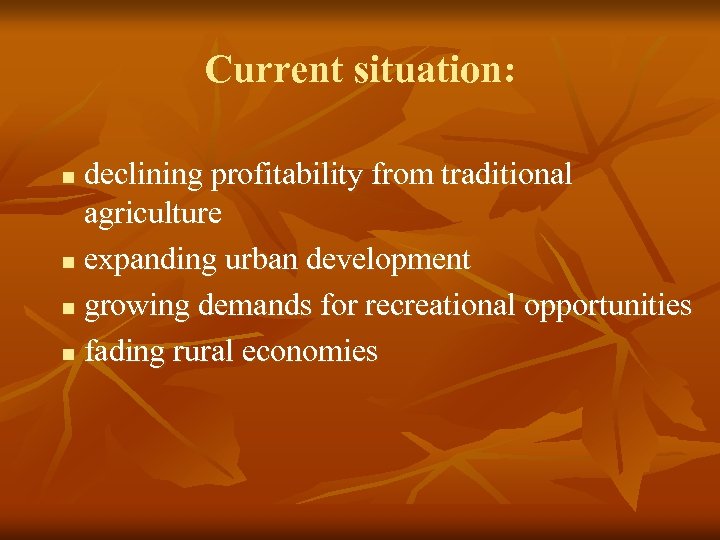 Current situation:

- declining profitability from traditional agriculture
- expanding urban development
- growing demands for recreational opportunities
- fading rural economies